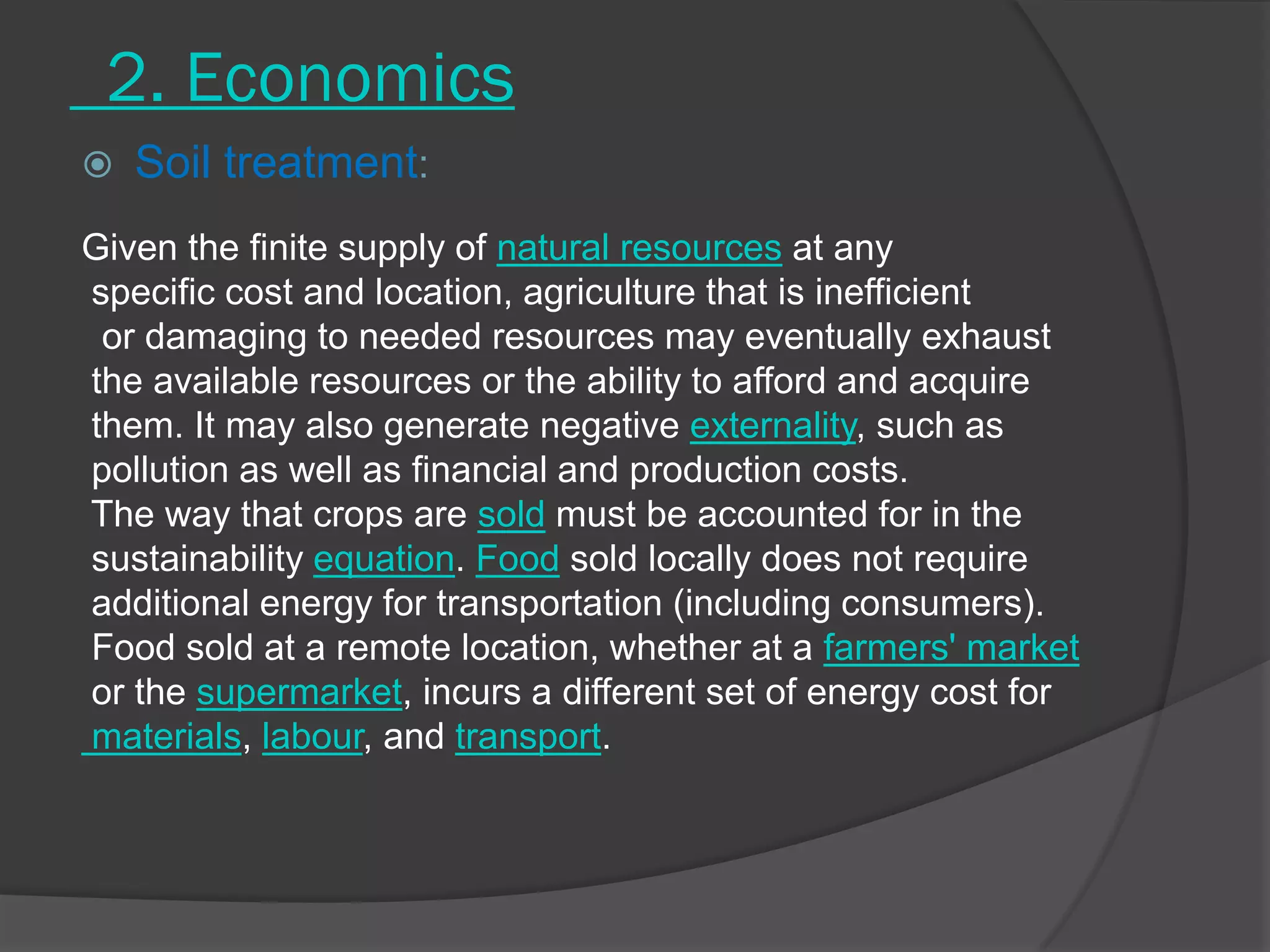 2. Economics

Soil treatment:

Given the finite supply of natural resources at any specific cost and location, agriculture that is inefficient or damaging to needed resources may eventually exhaust the available resources or the ability to afford and acquire them. It may also generate negative externality, such as pollution as well as financial and production costs. The way that crops are sold must be accounted for in the sustainability equation. Food sold locally does not require additional energy for transportation (including consumers). Food sold at a remote location, whether at a farmers' market or the supermarket, incurs a different set of energy cost for materials, labour, and transport.